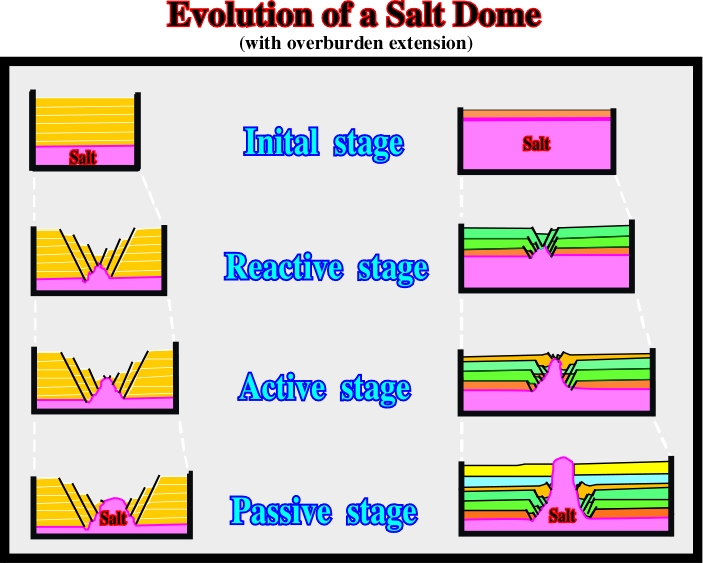 Evolution of a Salt Dome
(with overburden extension)

Salt

Inital stage

Salt

Reactive stage

Active stage

Salt

Passive stage

Salt